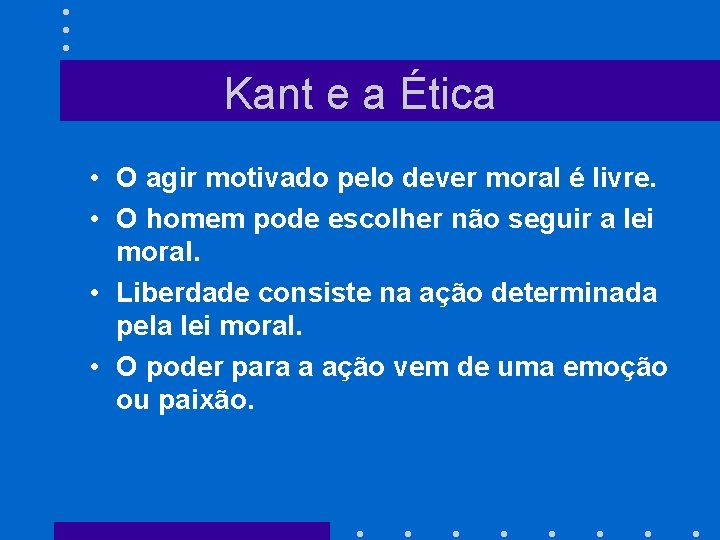 Kant e a Ética

• O agir motivado pelo dever moral é livre.
• O homem pode escolher não seguir a lei moral.
• Liberdade consiste na ação determinada pela lei moral.
• O poder para a ação vem de uma emoção ou paixão.